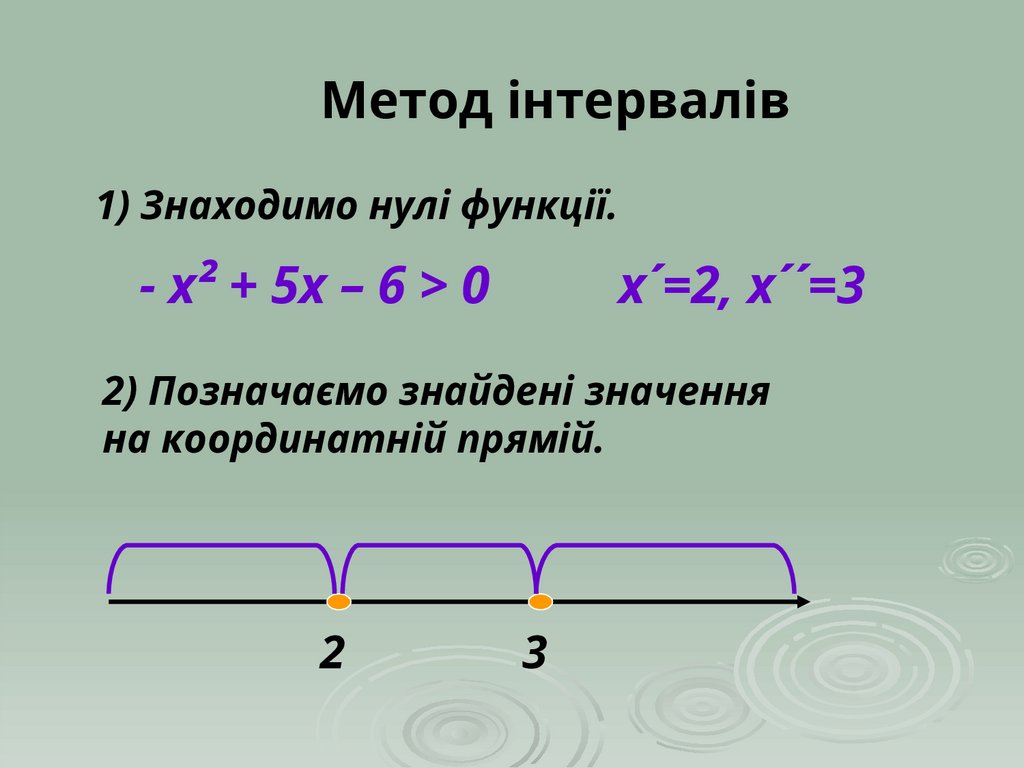 Метод інтервалів

1) Знаходимо нулі функції.

$-x^2 + 5x - 6 > 0$  $x'=2, x''=3$

2) Позначаємо знайдені значення на координатній прямій.

2  3